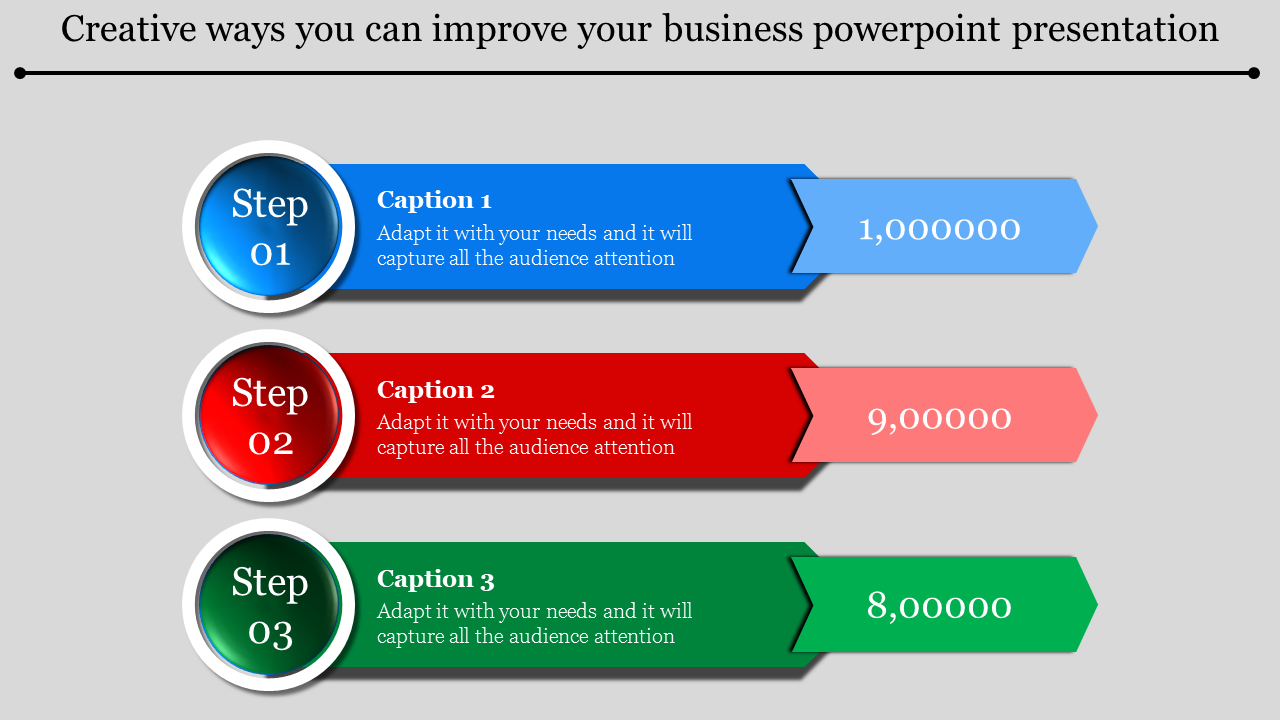 Creative ways you can improve your business powerpoint presentation

Step 01

Caption 1
Adapt it with your needs and it will capture all the audience attention

1,000000

Step 02

Caption 2
Adapt it with your needs and it will capture all the audience attention

9,00000

Step 03

Caption 3
Adapt it with your needs and it will capture all the audience attention

8,00000